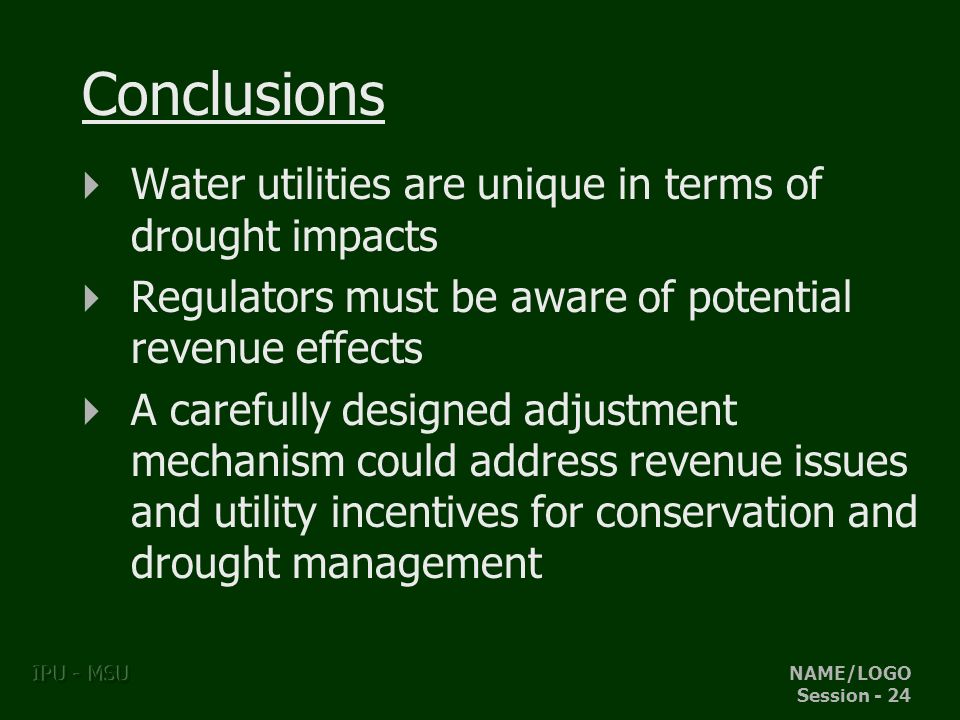 Conclusions

Water utilities are unique in terms of drought impacts

Regulators must be aware of potential revenue effects

A carefully designed adjustment mechanism could address revenue issues and utility incentives for conservation and drought management

IPU - MSU

NAME/LOGO
Session - 24